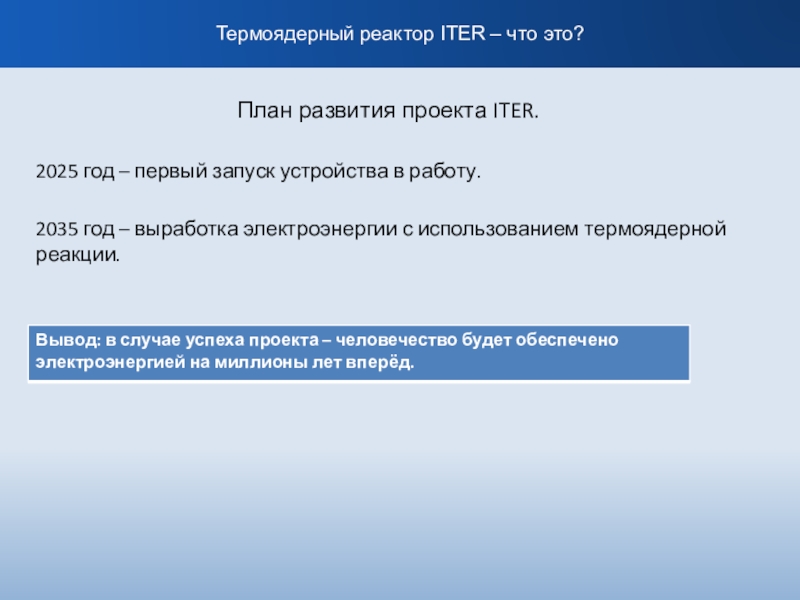 Термоядерный реактор ITER – что это?

План развития проекта ITER.

2025 год – первый запуск устройства в работу.

2035 год – выработка электроэнергии с использованием термоядерной реакции.

Вывод: в случае успеха проекта – человечество будет обеспечено электроэнергией на миллионы лет вперёд.